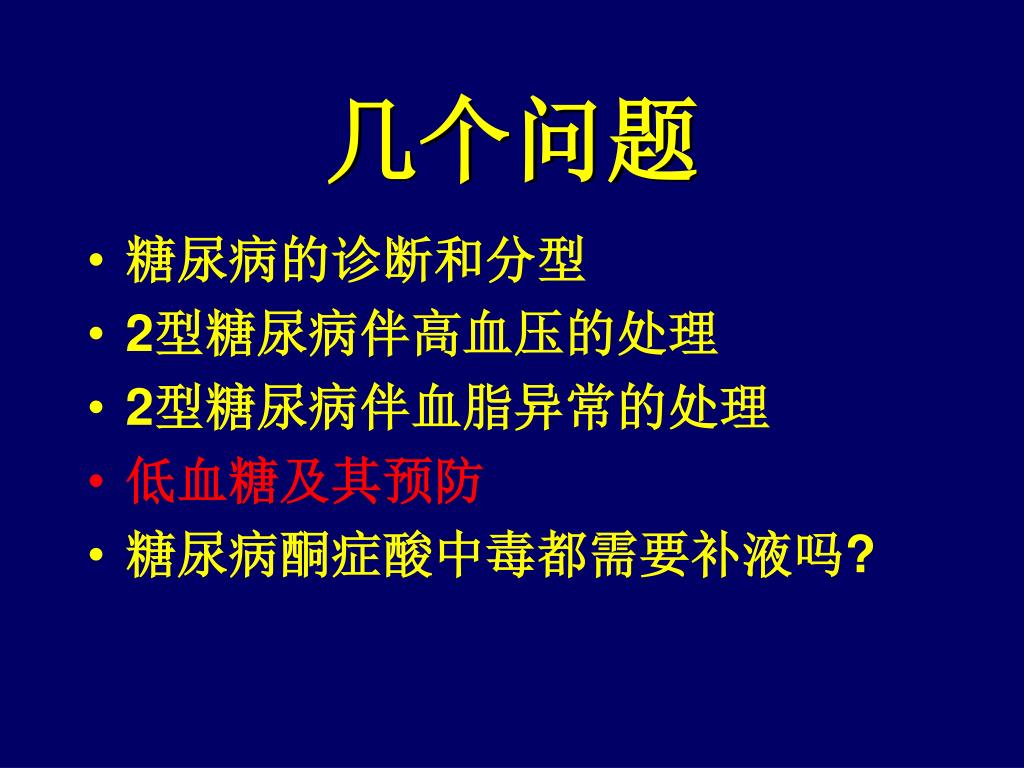 几个问题

• 糖尿病的诊断和分型
• 2型糖尿病伴高血压的处理
• 2型糖尿病伴血脂异常的处理
• 低血糖及其预防
• 糖尿病酮症酸中毒都需要补液吗?